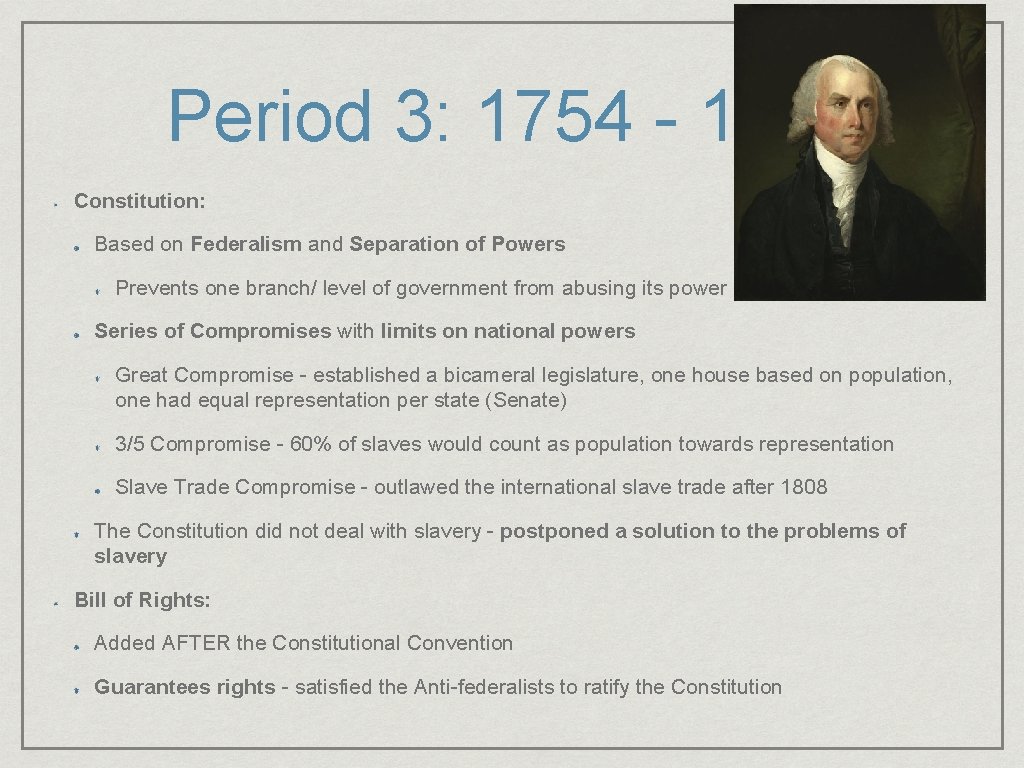 Period 3: 1754 - 1

Constitution:

Based on Federalism and Separation of Powers

Prevents one branch/ level of government from abusing its power

Series of Compromises with limits on national powers

Great Compromise - established a bicameral legislature, one house based on population, one had equal representation per state (Senate)

3/5 Compromise - 60% of slaves would count as population towards representation

Slave Trade Compromise - outlawed the international slave trade after 1808

The Constitution did not deal with slavery - postponed a solution to the problems of slavery

Bill of Rights:

Added AFTER the Constitutional Convention

Guarantees rights - satisfied the Anti-federalists to ratify the Constitution